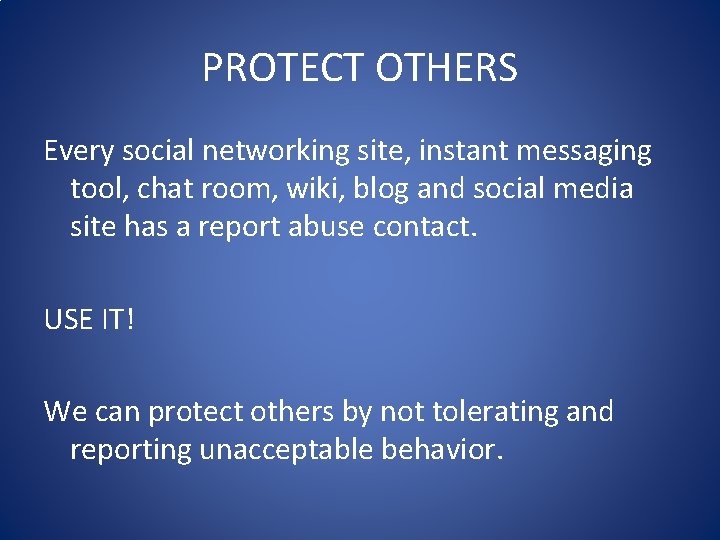 PROTECT OTHERS

Every social networking site, instant messaging tool, chat room, wiki, blog and social media site has a report abuse contact.

USE IT!

We can protect others by not tolerating and reporting unacceptable behavior.